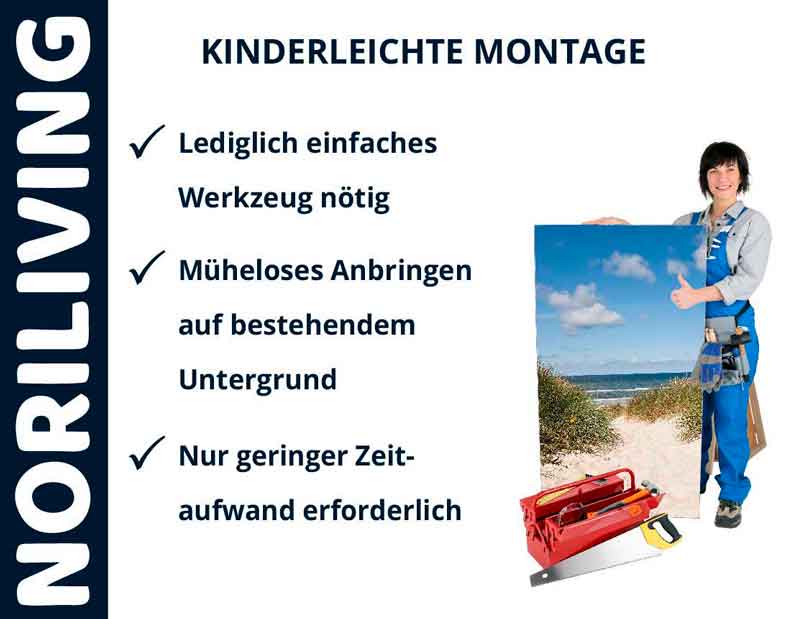 NORILIVING

KINDERLEICHTE MONTAGE

✓ Lediglich einfaches Werkzeug nötig

✓ Müheloses Anbringen auf bestehendem Untergrund

✓ Nur geringer Zeitaufwand erforderlich